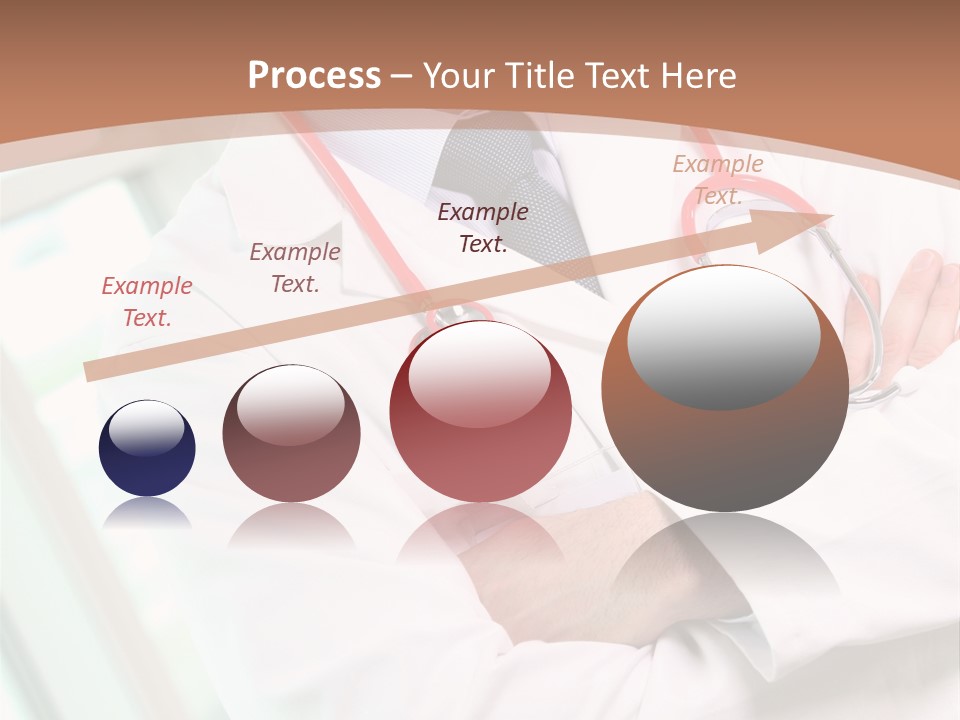 Process – Your Title Text Here

Example Text.

Example Text.

Example Text.

Example Text.